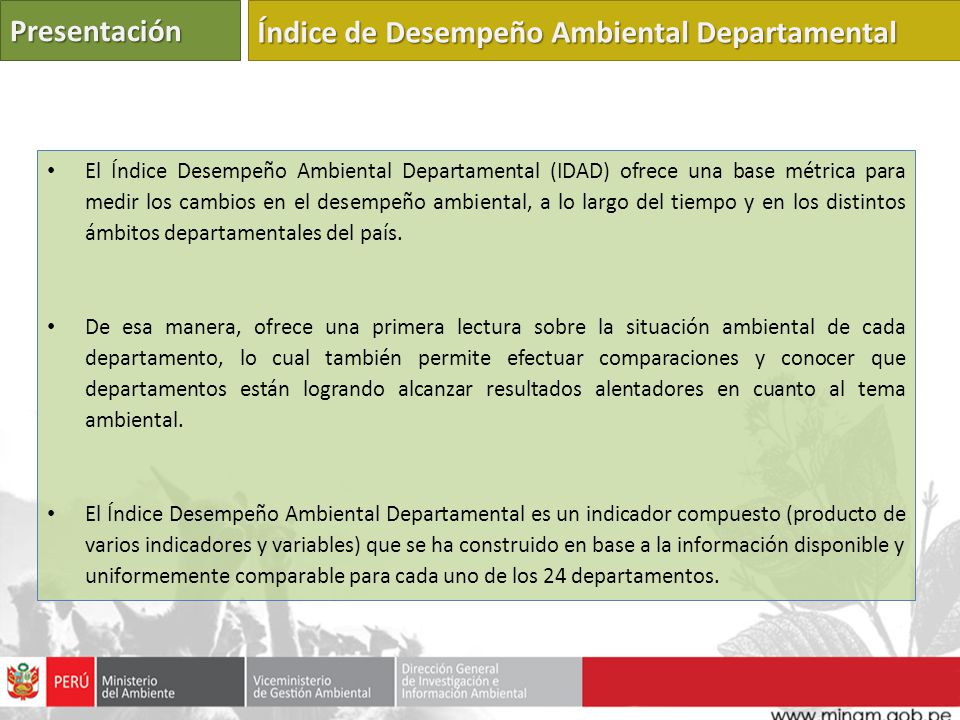 Presentación

Índice de Desempeño Ambiental Departamental

• El Índice Desempeño Ambiental Departamental (IDAD) ofrece una base métrica para medir los cambios en el desempeño ambiental, a lo largo del tiempo y en los distintos ámbitos departamentales del país.

• De esa manera, ofrece una primera lectura sobre la situación ambiental de cada departamento, lo cual también permite efectuar comparaciones y conocer que departamentos están logrando alcanzar resultados alentadores en cuanto al tema ambiental.

• El Índice Desempeño Ambiental Departamental es un indicador compuesto (producto de varios indicadores y variables) que se ha construido en base a la información disponible y uniformemente comparable para cada uno de los 24 departamentos.

PERÚ Ministerio del Ambiente Viceministerio de Gestión Ambiental Dirección General de Investigación e Información Ambiental

www.minam.gob.pe